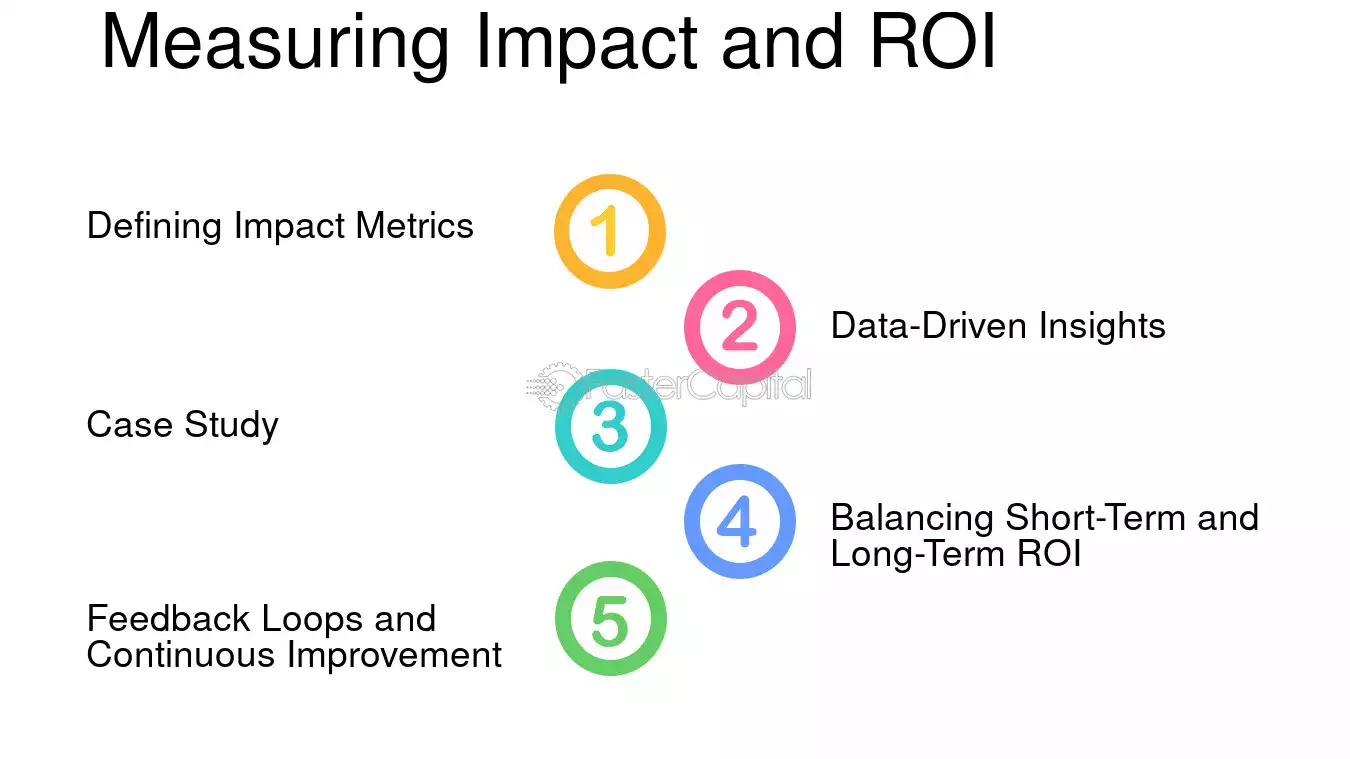 Measuring Impact and ROI

Defining Impact Metrics

1

2

Data-Driven Insights

Case Study

3

4

Balancing Short-Term and Long-Term ROI

Feedback Loops and Continuous Improvement

5

FasterCapital